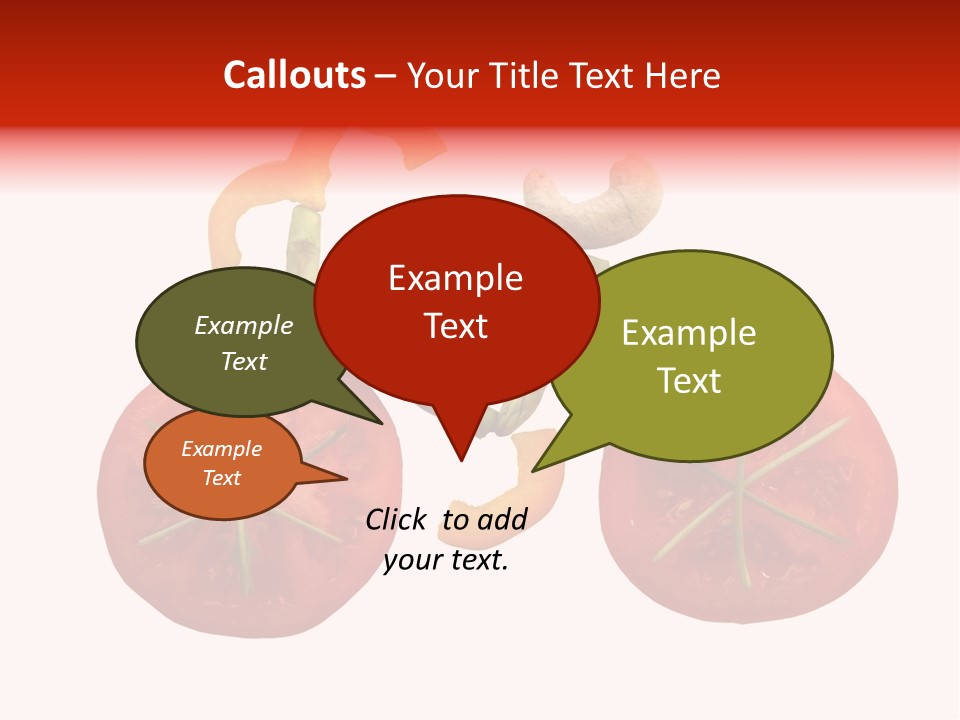 Callouts – Your Title Text Here

Example Text

Example Text

Example Text

Example Text

Click to add your text.